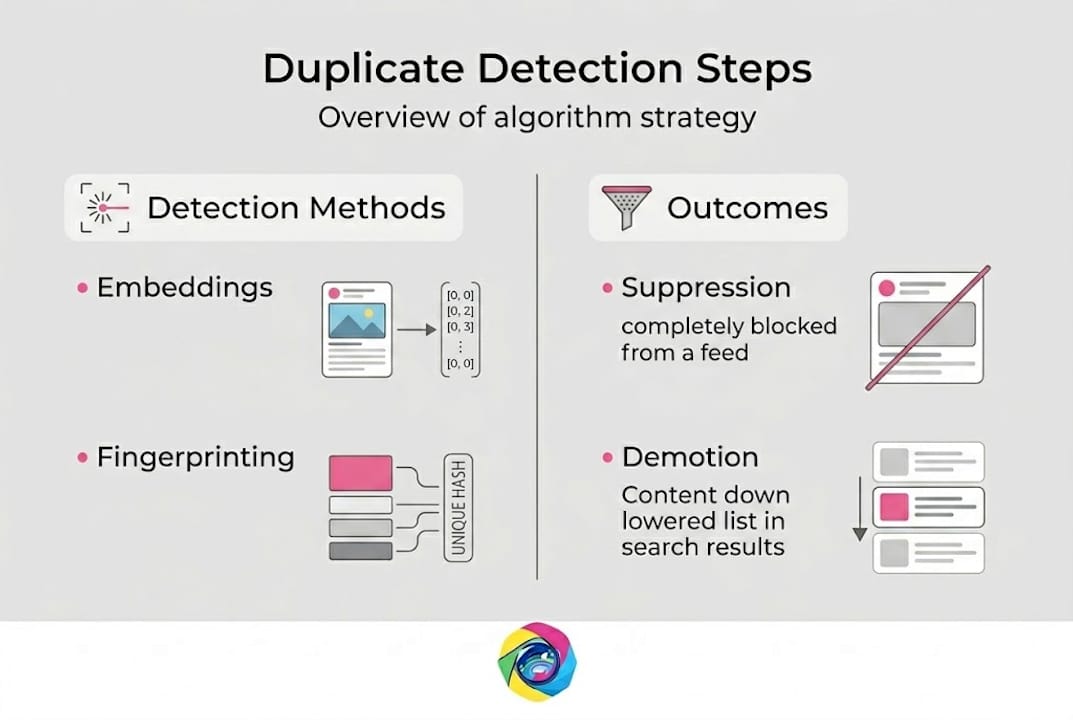 Duplicate Detection Steps
Overview of algorithm strategy

Detection Methods

• Embeddings

[0, 0]
[0, 2]
[0, 3]
⋮
[0, 0]

• Fingerprinting

UNIQUE HASH

Outcomes

• Suppression
completely blocked from a feed

• Demotion
Content down lowered list in search results